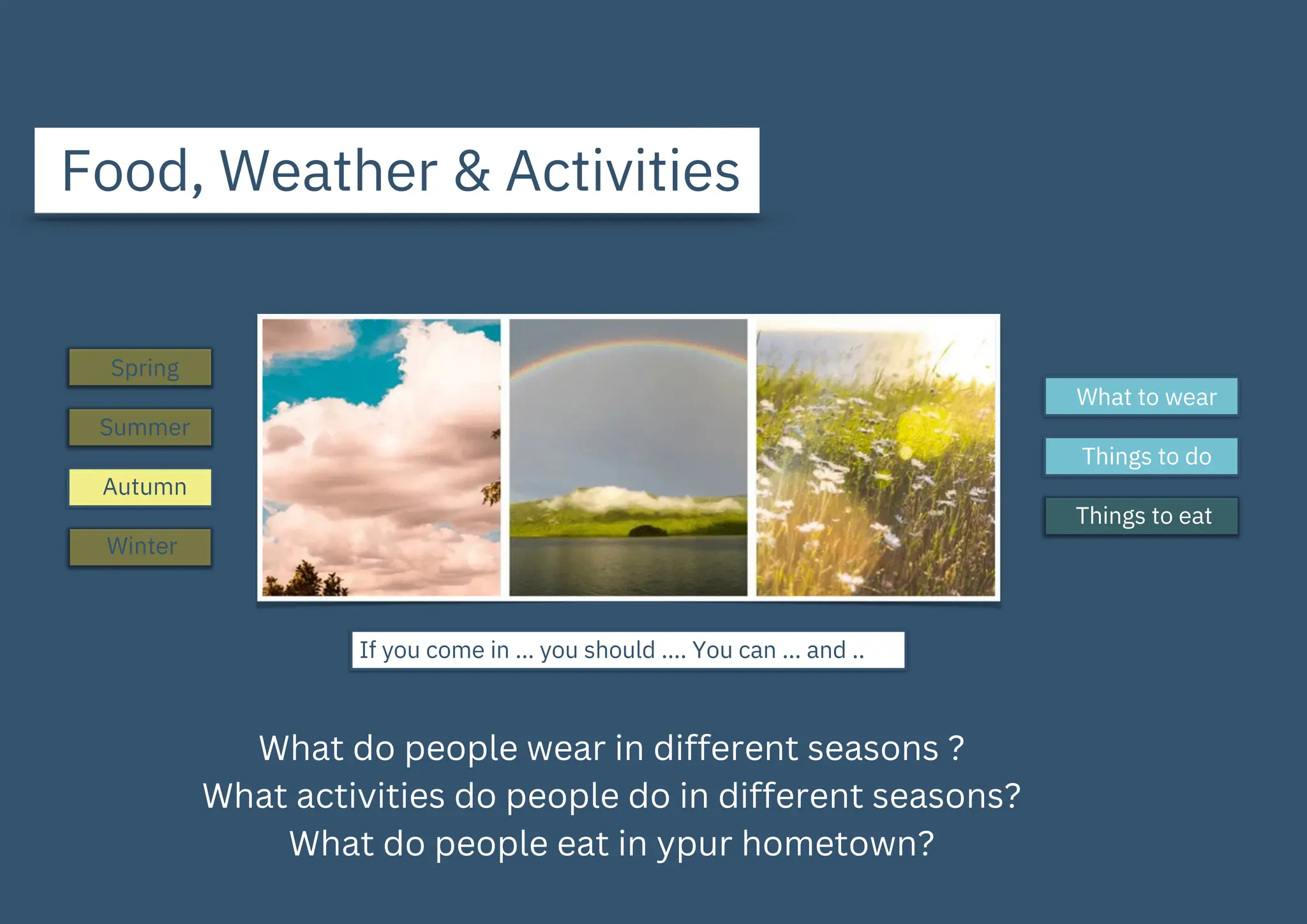 Food, Weather & Activities

Spring

Summer

Autumn

Winter

What to wear

Things to do

Things to eat

If you come in ... you should .... You can ... and ..

What do people wear in different seasons ?
What activities do people do in different seasons?
What do people eat in ypur hometown?